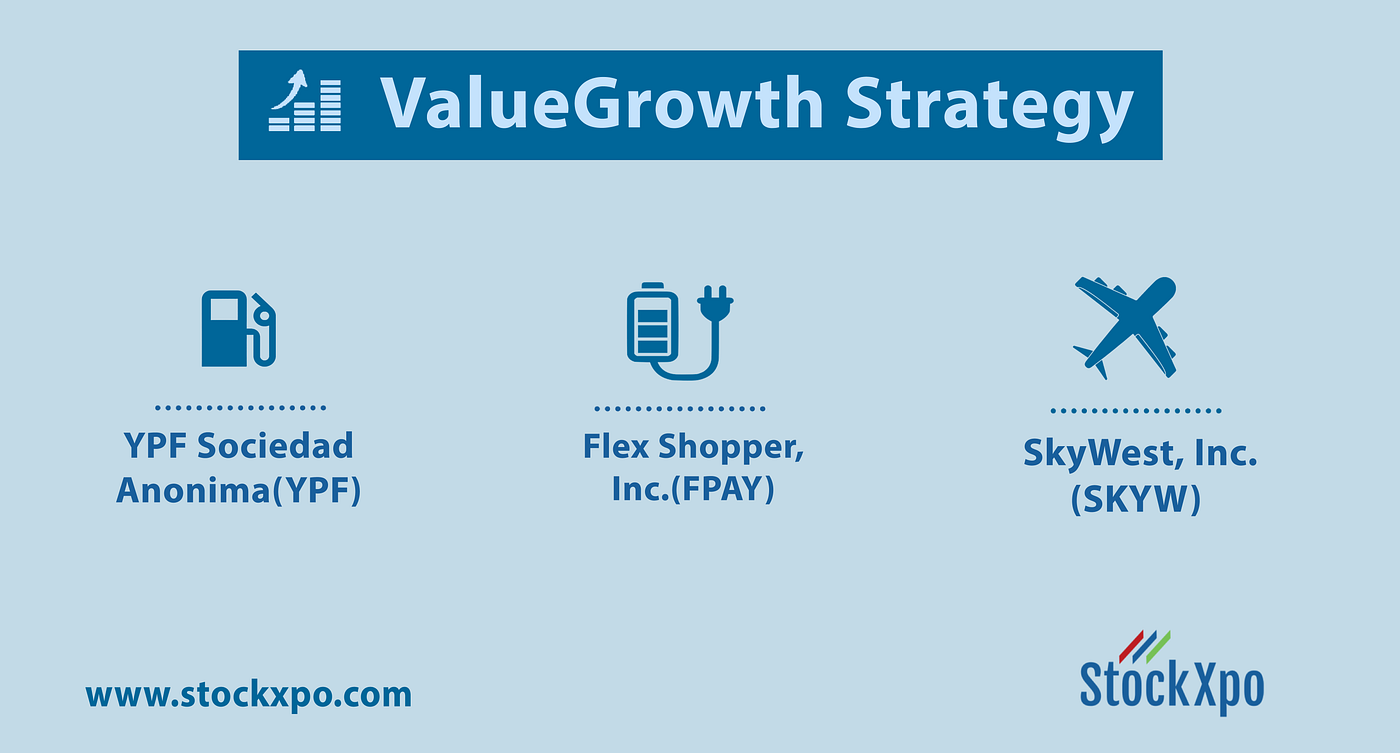 ValueGrowth Strategy

YPF Sociedad Anonima(YPF)

Flex Shopper, Inc.(FPAY)

SkyWest, Inc. (SKYW)

www.stockxpo.com

StockXpo